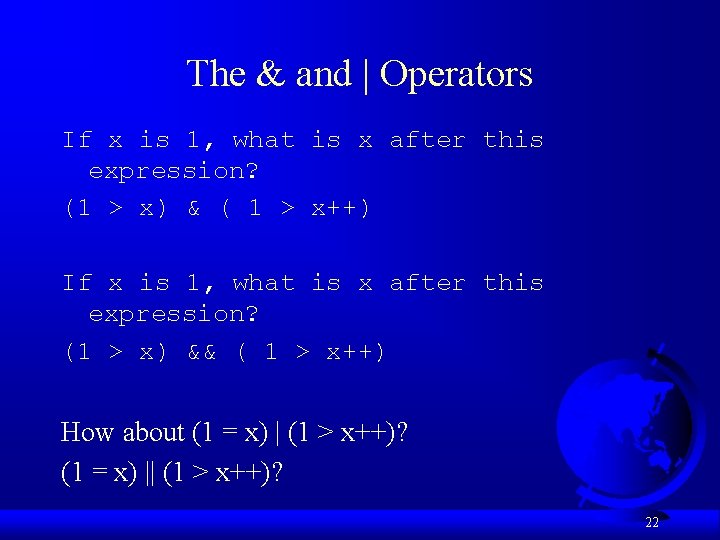 The & and | Operators

If x is 1, what is x after this expression?

(1 > x) & ( 1 > x++)

If x is 1, what is x after this expression?

(1 > x) && ( 1 > x++)

How about (1 = x) | (1 > x++)?

(1 = x) || (1 > x++)?

22